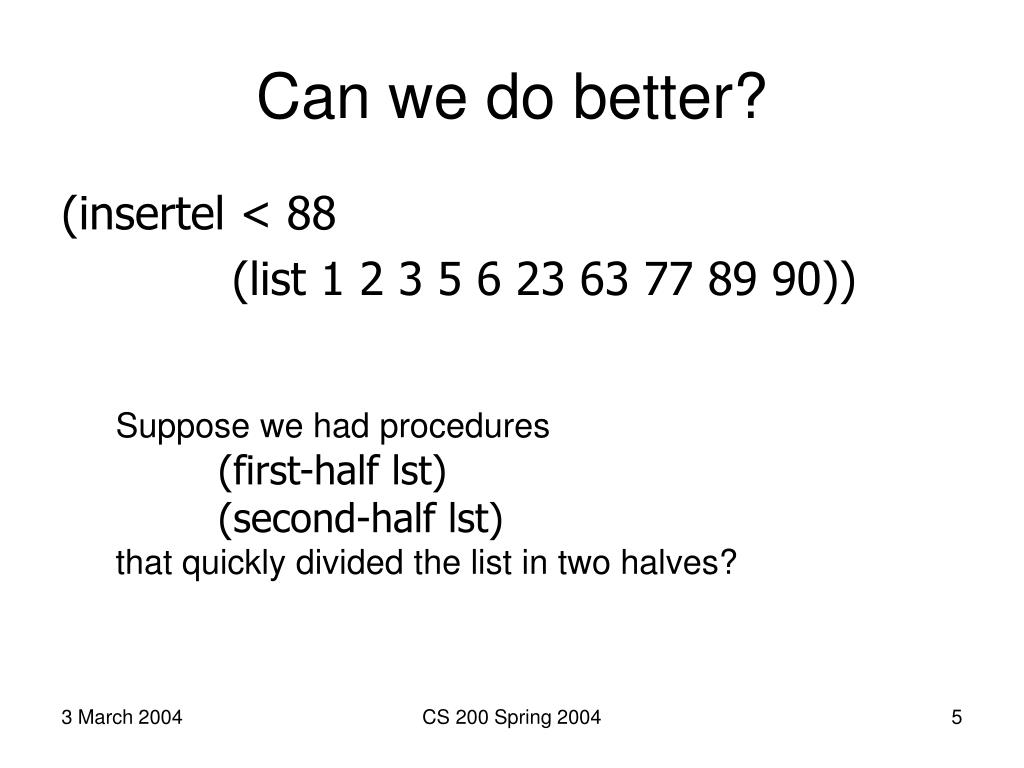 Can we do better?

(insertel < 88
(list 1 2 3 5 6 23 63 77 89 90))

Suppose we had procedures
(first-half lst)
(second-half lst)
that quickly divided the list in two halves?

3 March 2004

CS 200 Spring 2004

5